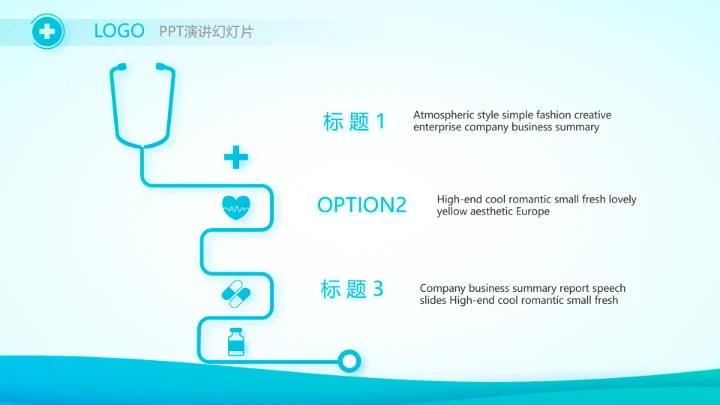 LOGO PPT演讲幻灯片

标 题 1

Atmospheric style simple fashion creative enterprise company business summary

OPTION2

High-end cool romantic small fresh lovely yellow aesthetic Europe

标 题 3

Company business summary report speech slides High-end cool romantic small fresh